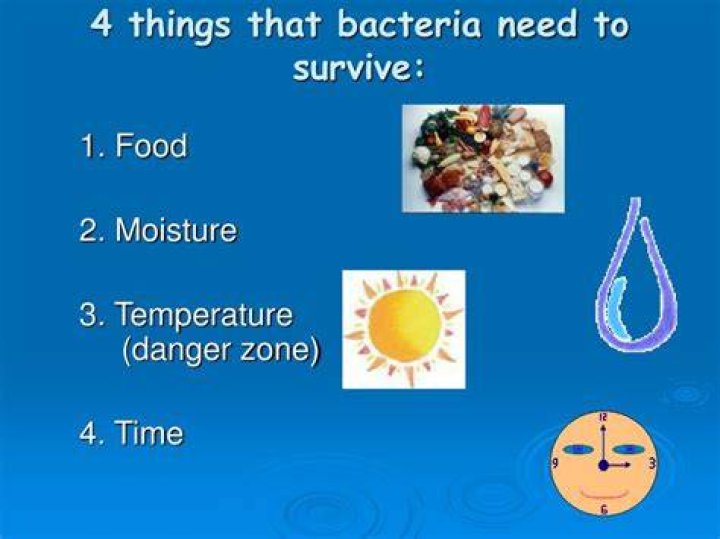 4 things that bacteria need to survive:

1. Food

2. Moisture

3. Temperature (danger zone)

4. Time

12
9
3
6